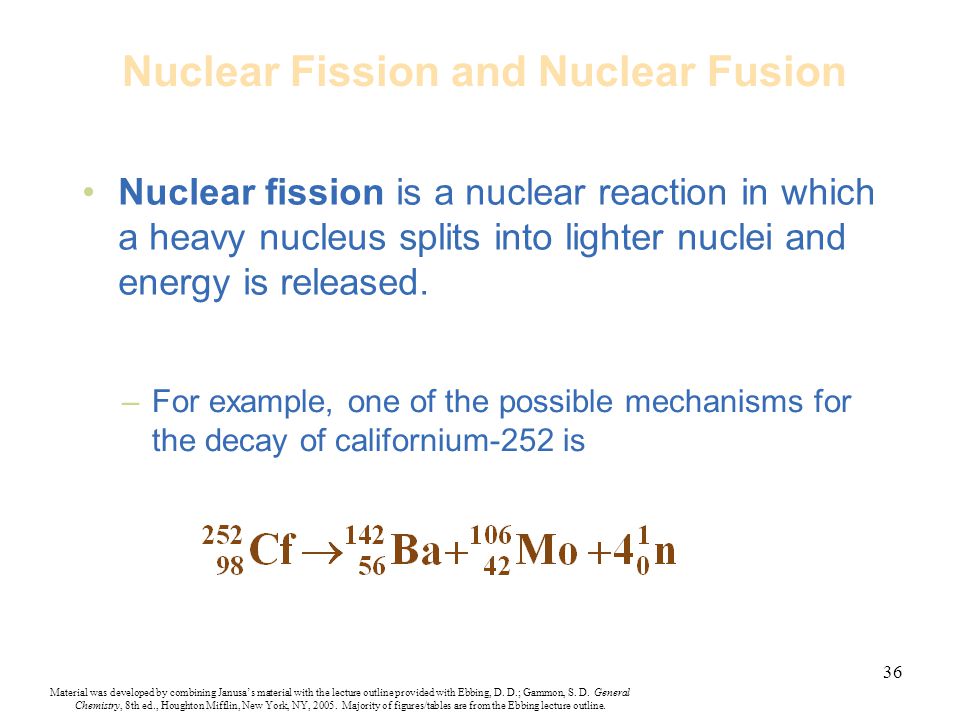 Nuclear Fission and Nuclear Fusion

• Nuclear fission is a nuclear reaction in which a heavy nucleus splits into lighter nuclei and energy is released.

– For example, one of the possible mechanisms for the decay of californium-252 is

$^{252}_{98}Cf \rightarrow ^{142}_{56}Ba + ^{106}_{42}Mo + 4^{1}_{0}n$

36

Material was developed by combining Janusa's material with the lecture outline provided with Ebbing, D. D.; Gammon, S. D. General Chemistry, 8th ed., Houghton Mifflin, New York, NY, 2005. Majority of figures/tables are from the Ebbing lecture outline.